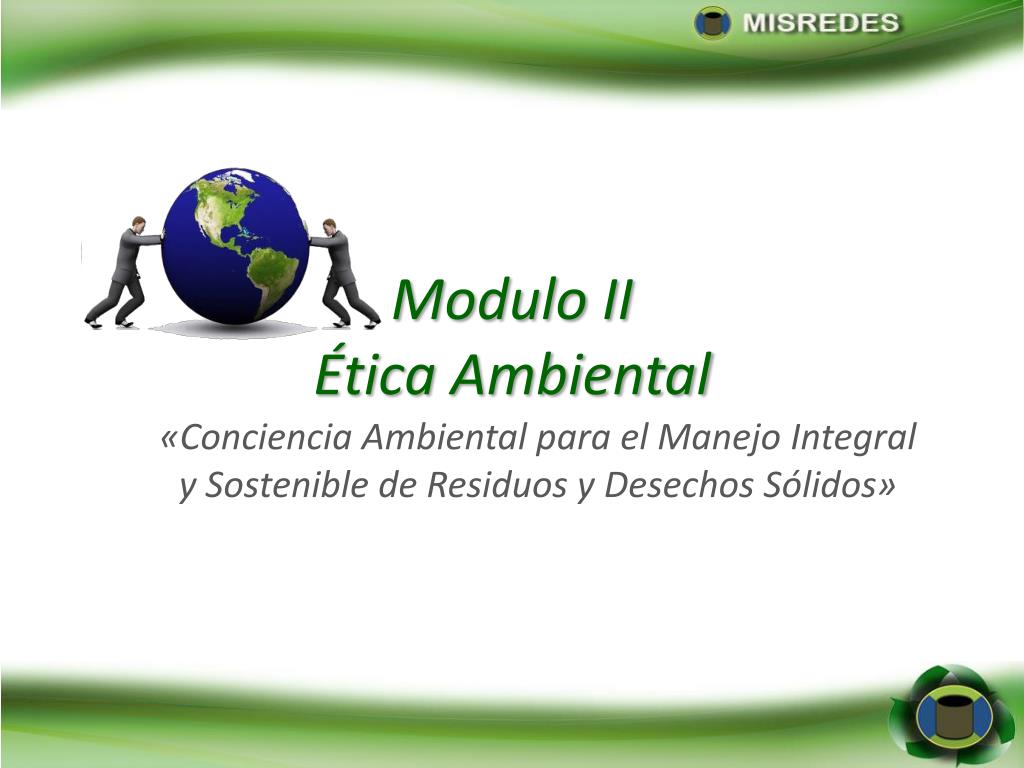 MISREDES

Modulo II
Ética Ambiental
«Conciencia Ambiental para el Manejo Integral y Sostenible de Residuos y Desechos Sólidos»